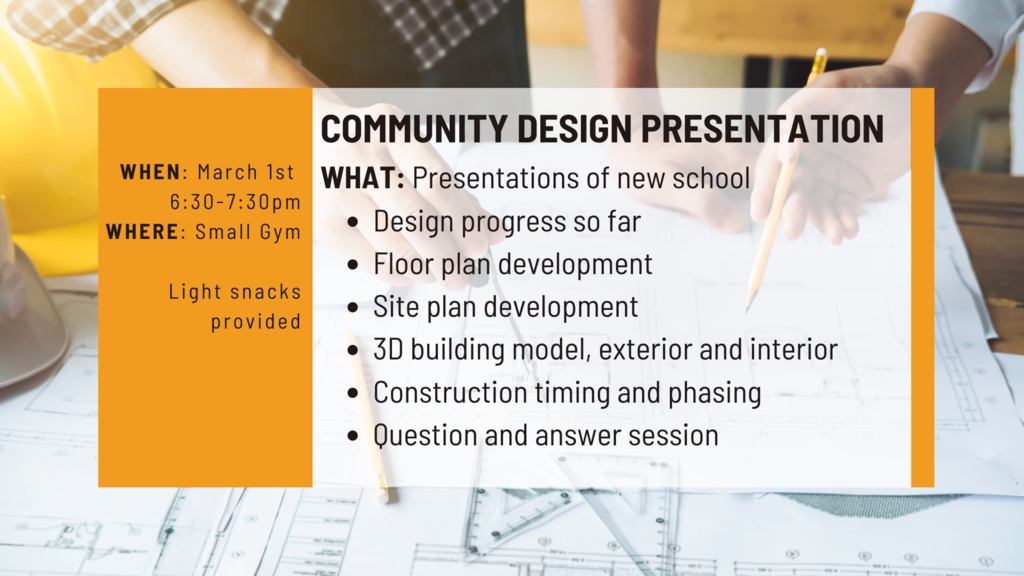 WHEN: March 1st 6:30-7:30pm
WHERE: Small Gym

Light snacks provided

COMMUNITY DESIGN PRESENTATION

WHAT: Presentations of new school

- Design progress so far
- Floor plan development
- Site plan development
- 3D building model, exterior and interior
- Construction timing and phasing
- Question and answer session